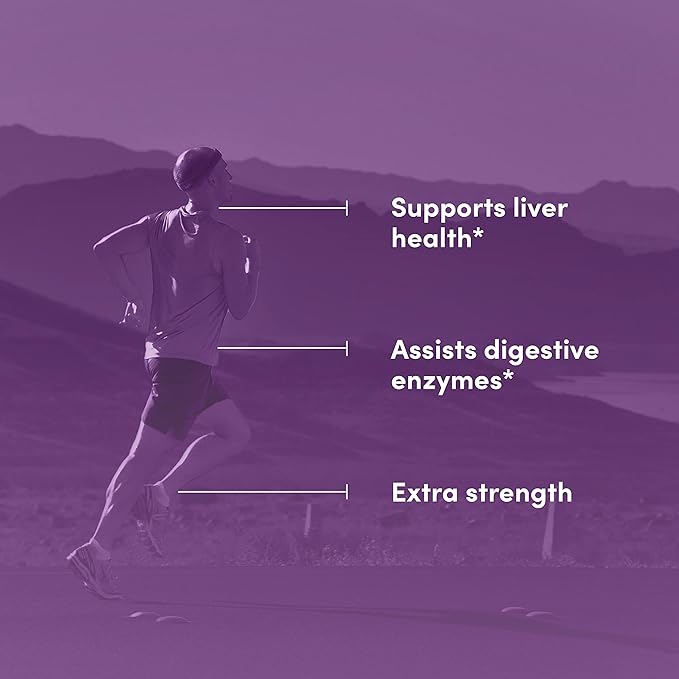 Supports liver health*

Assists digestive enzymes*

Extra strength